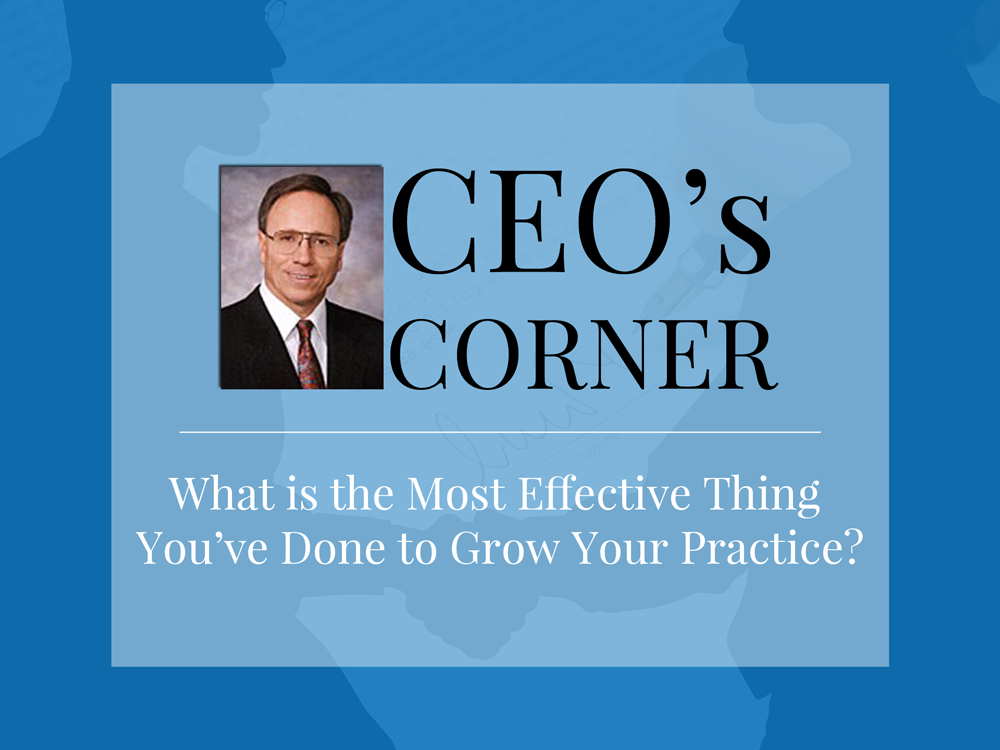 CEO's CORNER

What is the Most Effective Thing You've Done to Grow Your Practice?